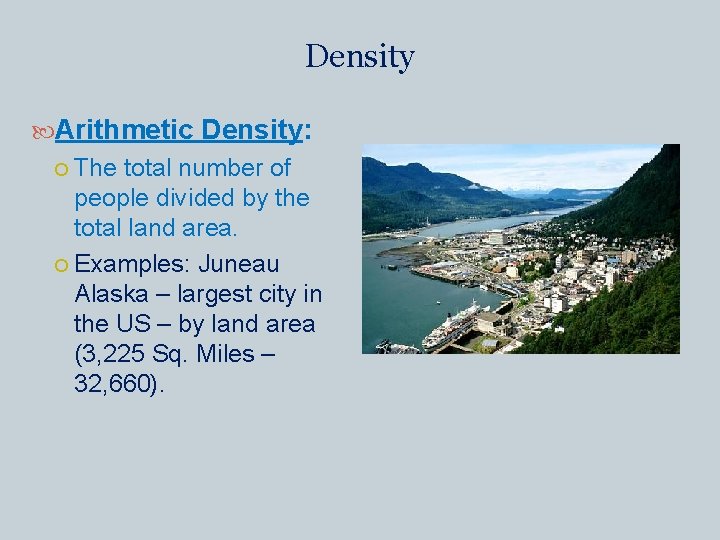 Density

Arithmetic Density:

The total number of people divided by the total land area.

Examples: Juneau Alaska – largest city in the US – by land area (3,225 Sq. Miles – 32,660).